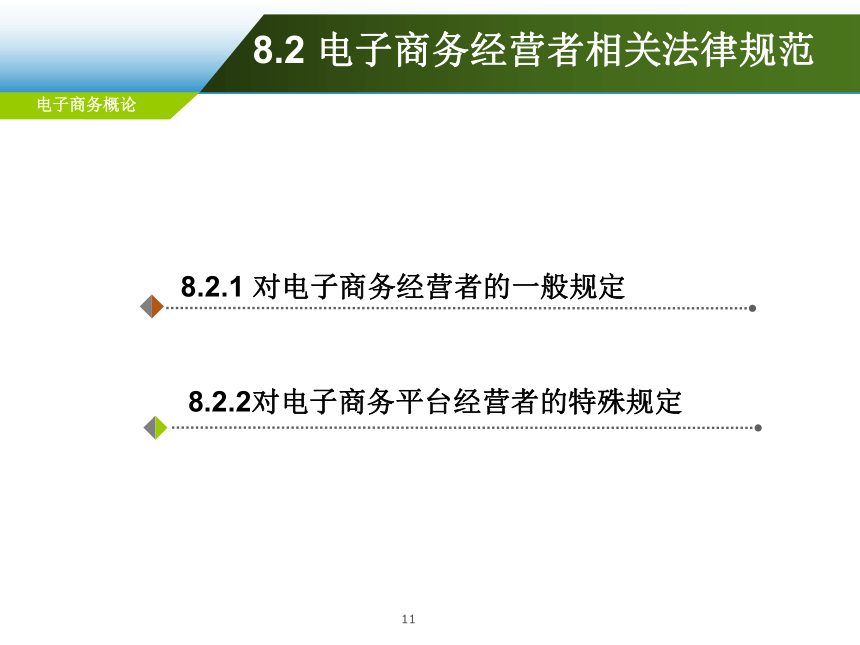 8.2 电子商务经营者相关法律规范

电子商务概论

8.2.1 对电子商务经营者的一般规定

8.2.2对电子商务平台经营者的特殊规定

11